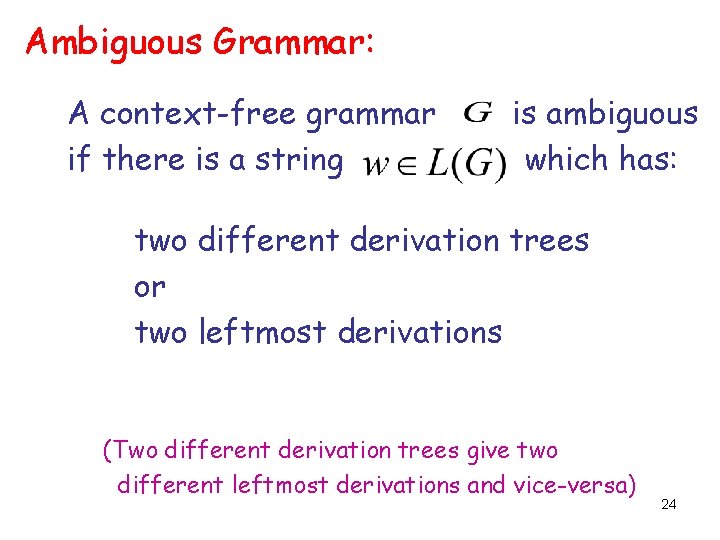 Ambiguous Grammar:

A context-free grammar $G$ is ambiguous if there is a string $w \in L(G)$ which has:

two different derivation trees
or
two leftmost derivations

(Two different derivation trees give two different leftmost derivations and vice-versa)

24